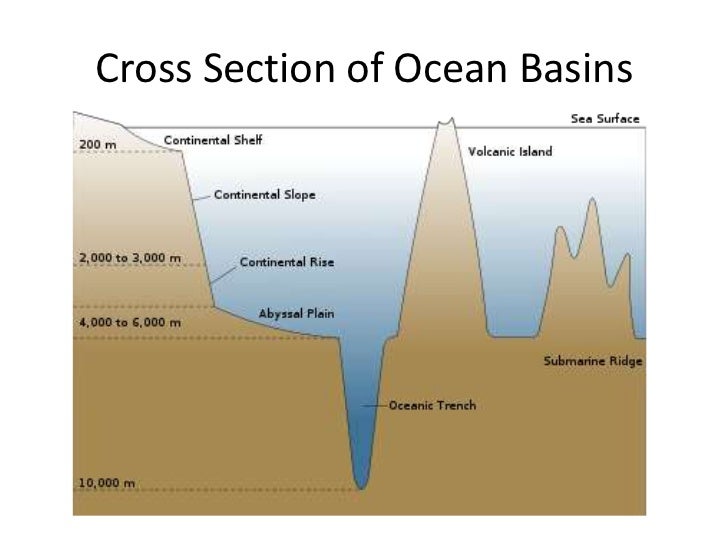 Cross Section of Ocean Basins

Sea Surface

200 m

Continental Shelf

Volcanic Island

Continental Slope

2,000 to 3,000 m

Continental Rise

Abyssal Plain

4,000 to 6,000 m

Submarine Ridge

Oceanic Trench

10,000 m